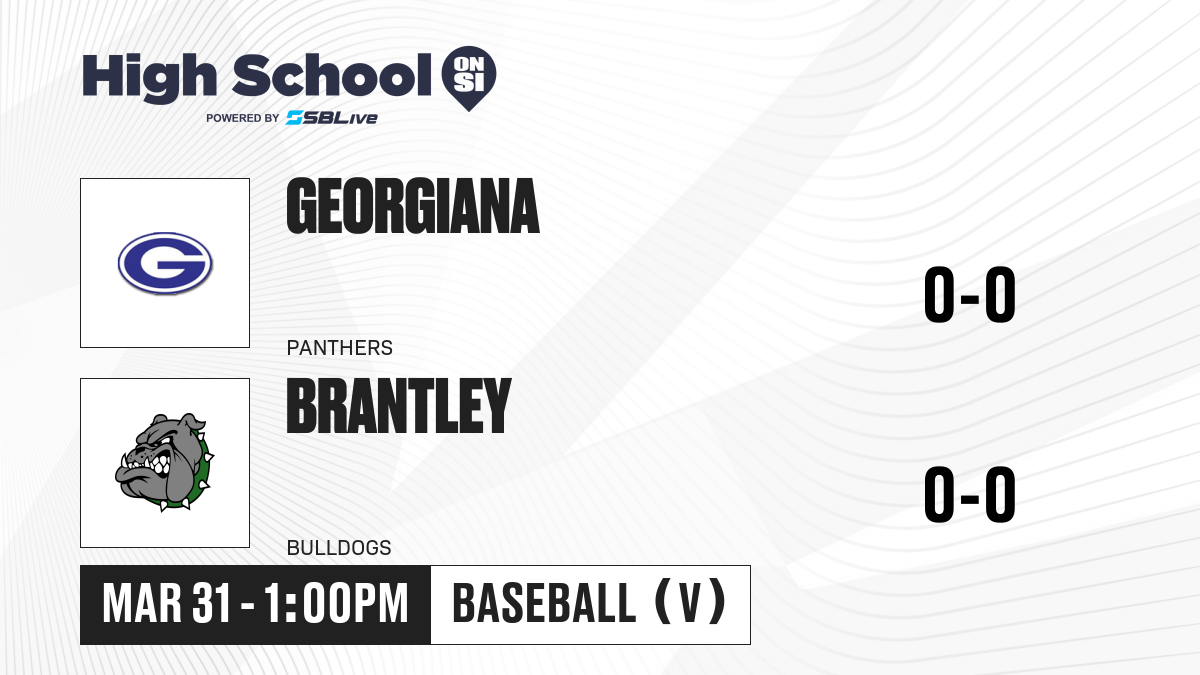 High School ON SI
POWERED BY SBLive

G

GEORGIANA

PANTHERS

0-0

BRANTLEY

BULLDOGS

0-0

MAR 31 - 1:00PM

BASEBALL (V)